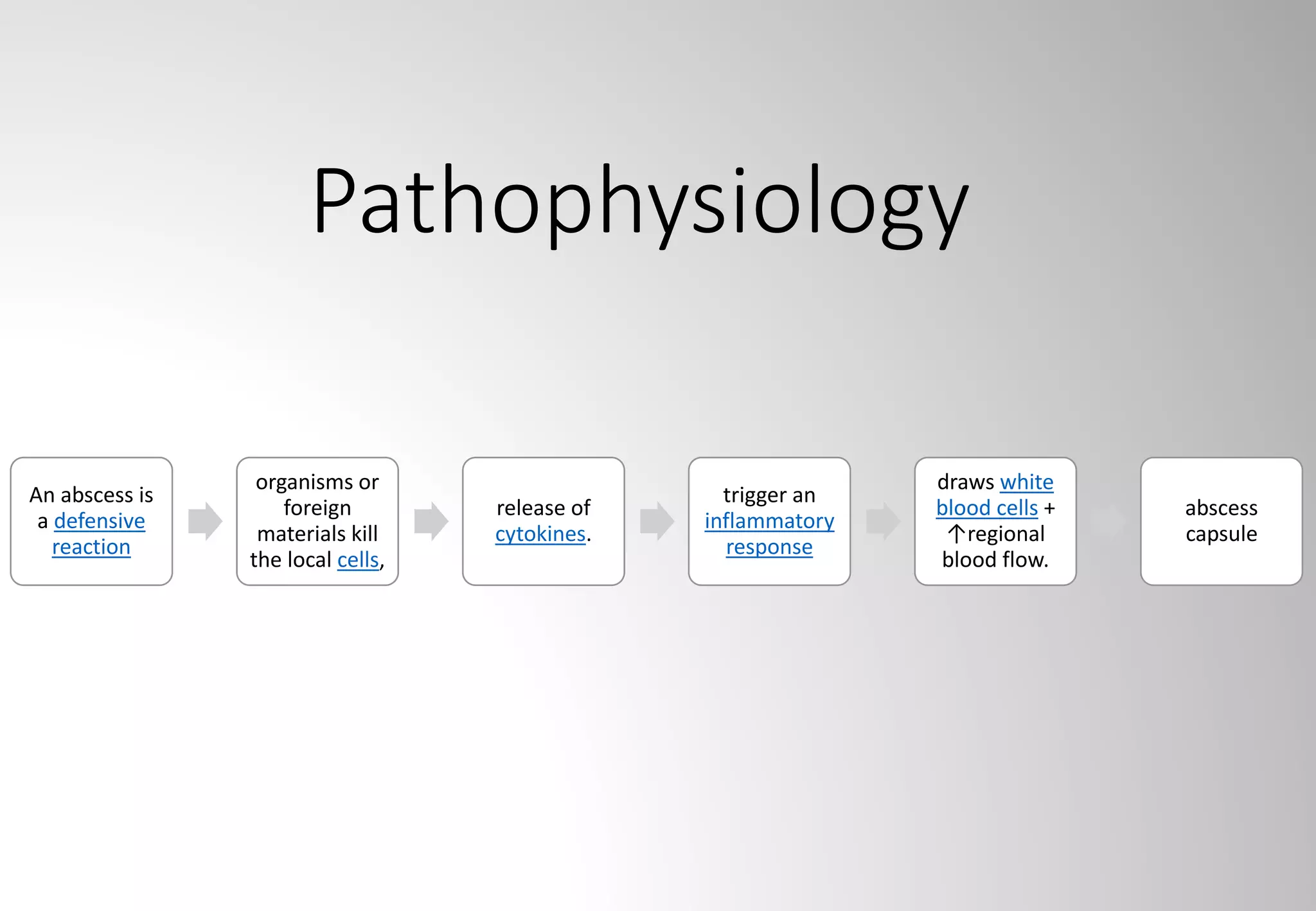 Pathophysiology

An abscess is a defensive reaction

organisms or foreign materials kill the local cells,

release of cytokines.

trigger an inflammatory response

draws white blood cells + ↑regional blood flow.

abscess capsule